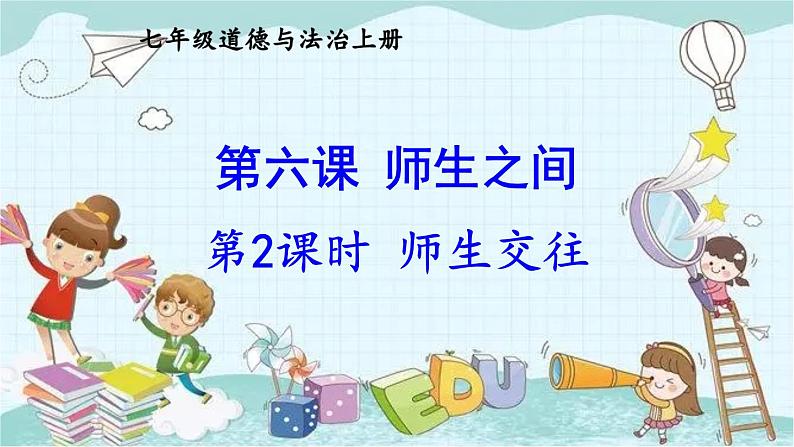 七年级道德与法治上册

第六课 师生之间

第2课时 师生交往

EDU